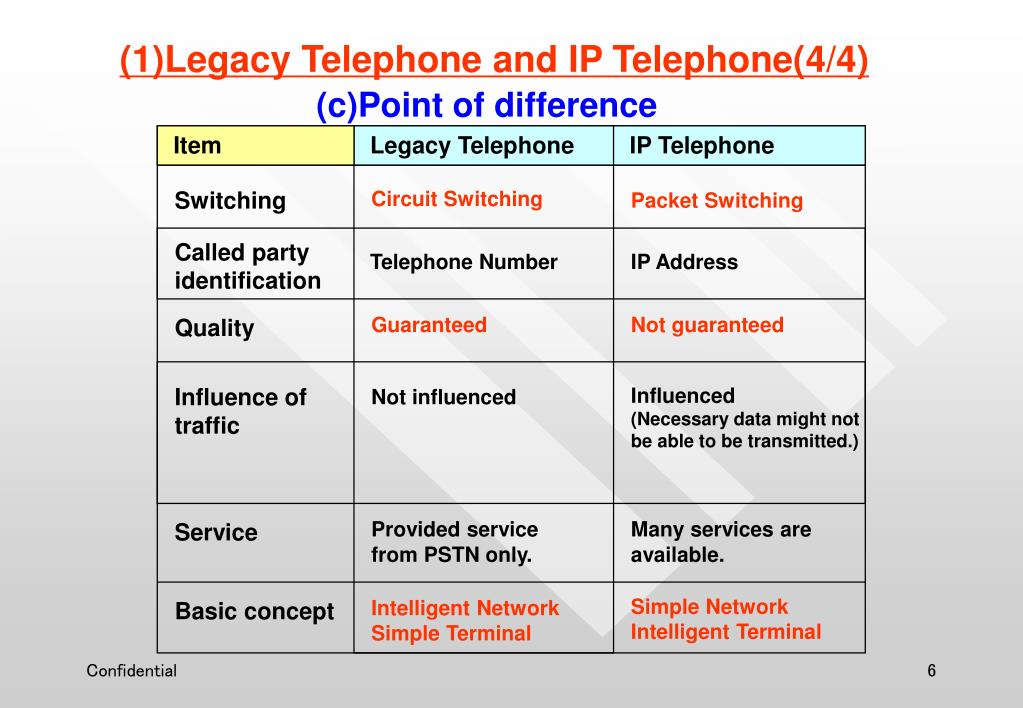 (1)Legacy Telephone and IP Telephone(4/4)

(c)Point of difference

| Item | Legacy Telephone | IP Telephone |
|---|---|---|
| Switching | Circuit Switching | Packet Switching |
| Called party identification | Telephone Number | IP Address |
| Quality | Guaranteed | Not guaranteed |
| Influence of traffic | Not influenced | Influenced (Necessary data might not be able to be transmitted.) |
| Service | Provided service from PSTN only. | Many services are available. |
| Basic concept | Intelligent Network Simple Terminal | Simple Network Intelligent Terminal |

Confidential

6